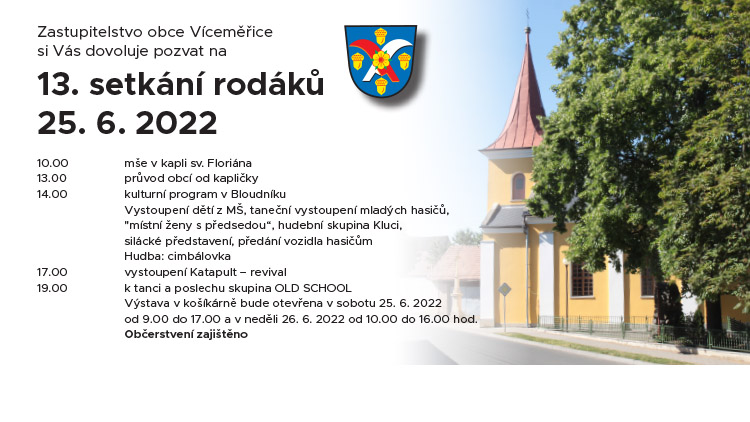 Zastupitelstvo obce Víceměřice
si Vás dovoluje pozvat na

13. setkání rodáků
25. 6. 2022

10.00 mše v kapli sv. Floriána
13.00 průvod obcí od kapličky
14.00 kulturní program v Bloudníku
Vystoupení dětí z MŠ, taneční vystoupení mladých hasičů, "místní ženy s předsedou“, hudební skupina Kluci, silácké představení, předání vozidla hasičům
Hudba: cimbálovka
17.00 vystoupení Katapult – revival
19.00 k tanci a poslechu skupina OLD SCHOOL
Výstava v košíkárně bude otevřena v sobotu 25. 6. 2022 od 9.00 do 17.00 a v neděli 26. 6. 2022 od 10.00 do 16.00 hod.
Občerstvení zajištěno